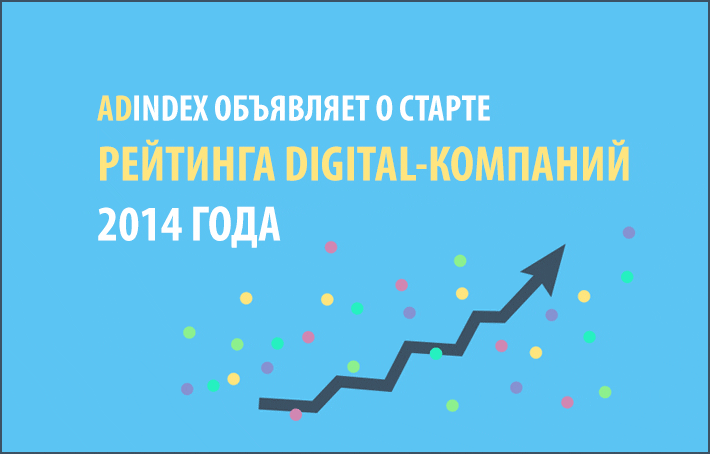 ADINDEX ОБЪЯВЛЯЕТ О СТАРТЕ
РЕЙТИНГА DIGITAL-КОМПАНИЙ
2014 ГОДА